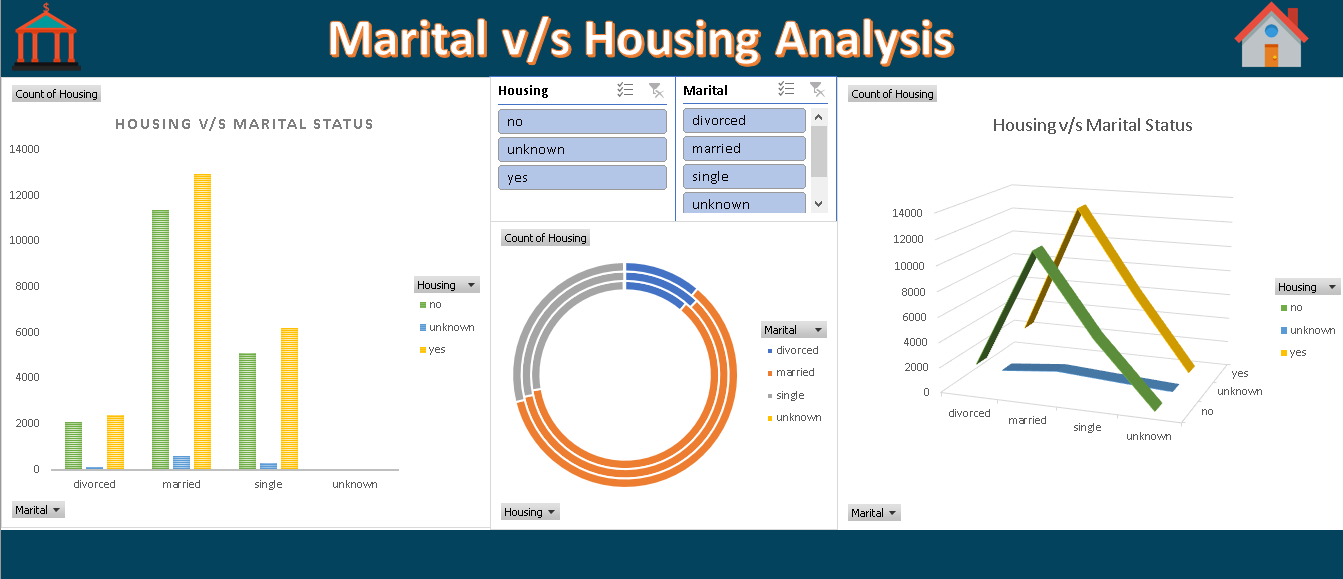 Marital v/s Housing Analysis

Count of Housing

HOUSING V/S MARITAL STATUS

14000
12000
10000
8000
6000
4000
2000
0

divorced married single unknown

Housing
no
unknown
yes

Marital

Housing
no
unknown
yes

Marital
divorced
married
single
unknown

Count of Housing

Marital
divorced
married
single
unknown

Housing

Count of Housing

Housing v/s Marital Status

14000
12000
10000
8000
6000
4000
2000
0

divorced married single unknown

yes
unknown
no

Housing
no
unknown
yes

Marital